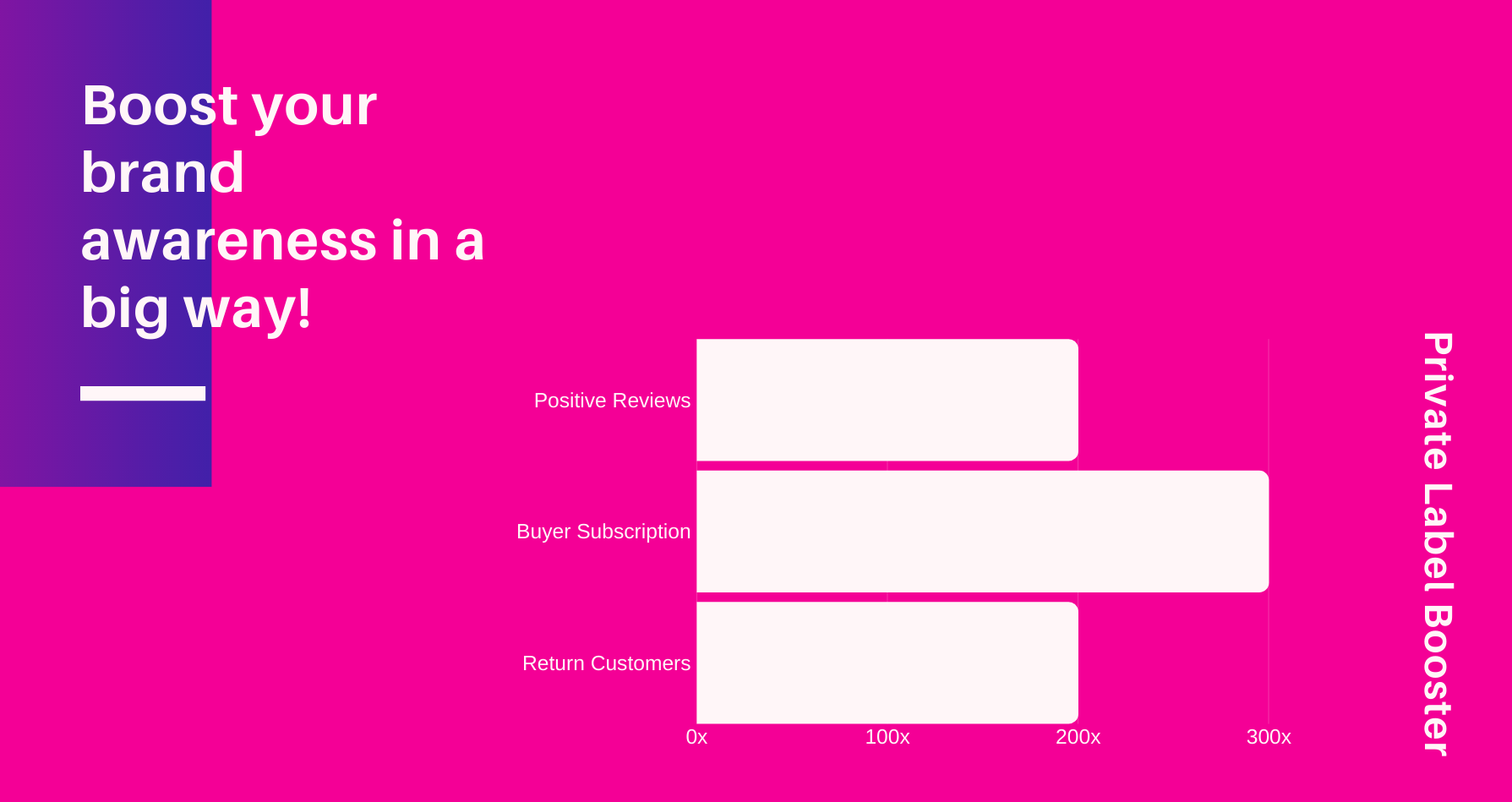 Boost your brand awareness in a big way!

Positive Reviews
Buyer Subscription
Return Customers
0x
100x
200x
300x

Private Label Booster